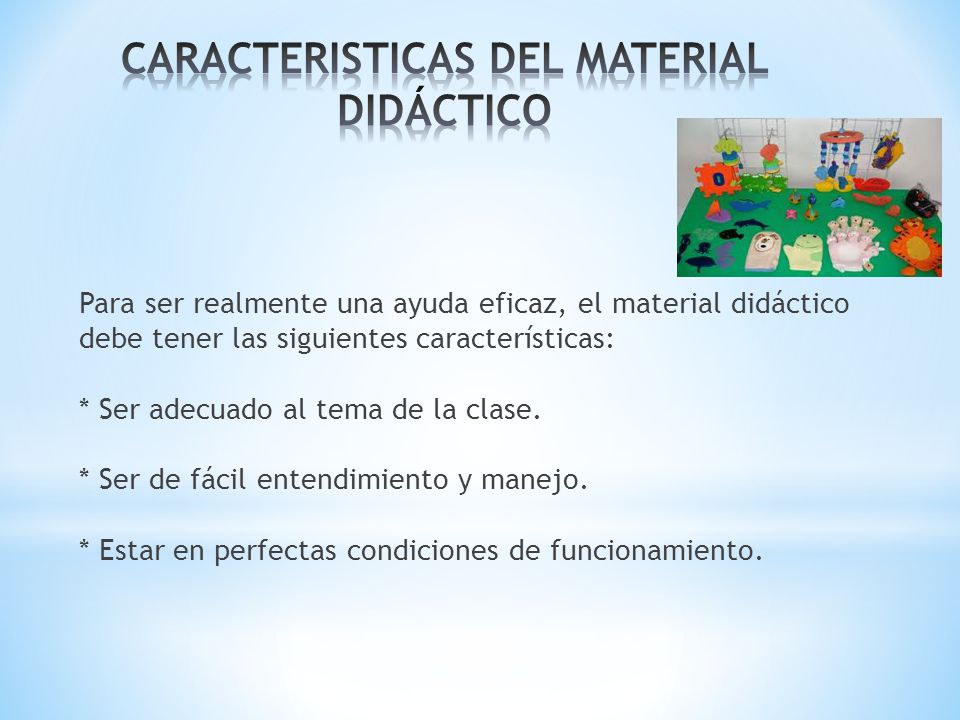 CARACTERISTICAS DEL MATERIAL DIDÁCTICO

Para ser realmente una ayuda eficaz, el material didáctico debe tener las siguientes características:

* Ser adecuado al tema de la clase.

* Ser de fácil entendimiento y manejo.

* Estar en perfectas condiciones de funcionamiento.